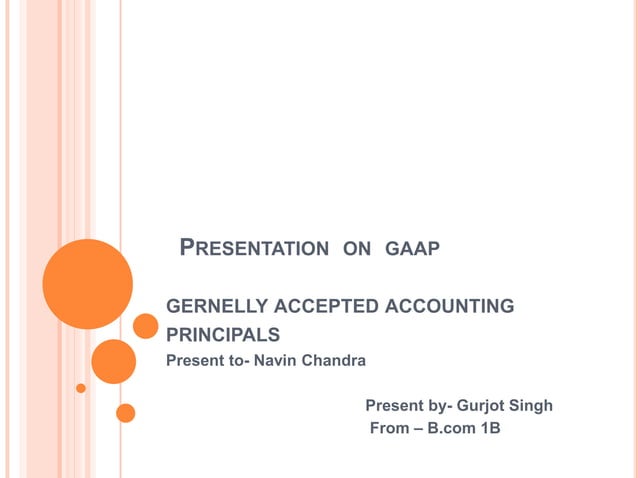 PRESENTATION ON GAAP

GERNELLY ACCEPTED ACCOUNTING PRINCIPALS
Present to- Navin Chandra

Present by- Gurjot Singh
From – B.com 1B